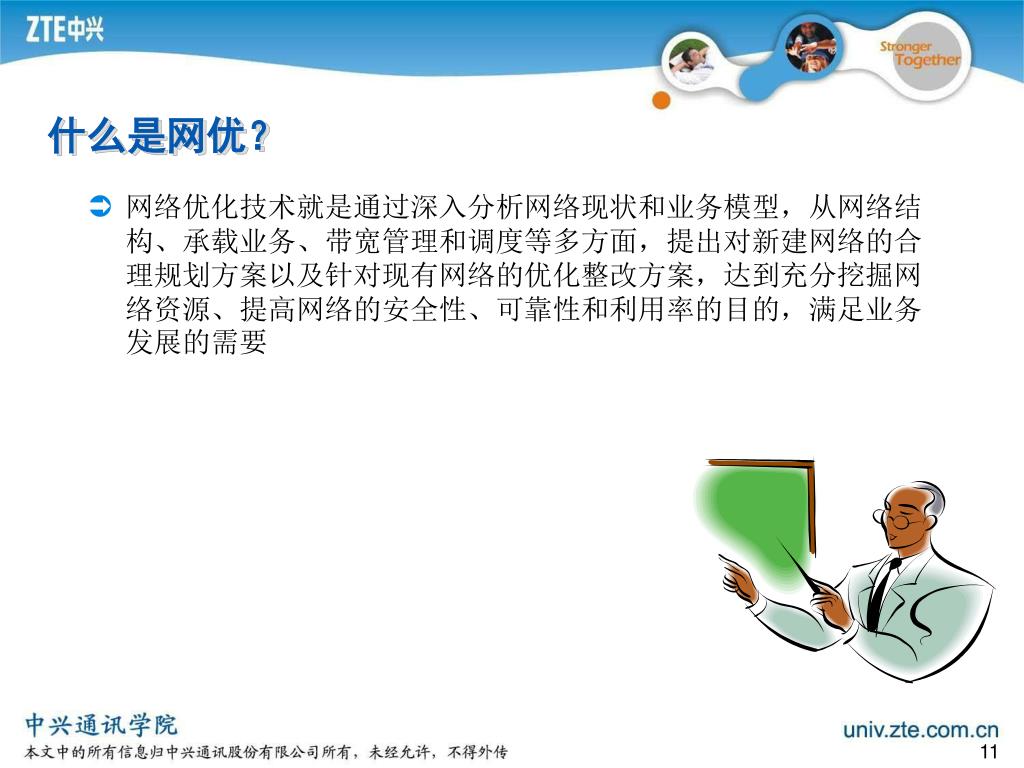 ZTE中兴

Stronger Together

什么是网优？

网络优化技术就是通过深入分析网络现状和业务模型，从网络结构、承载业务、带宽管理和调度等多方面，提出对新建网络的合理规划方案以及针对现有网络的优化整改方案，达到充分挖掘网络资源、提高网络的安全性、可靠性和利用率的目的，满足业务发展的需要

中兴通讯学院
本文中的所有信息归中兴通讯股份有限公司所有，未经允许，不得外传

univ.zte.com.cn
11